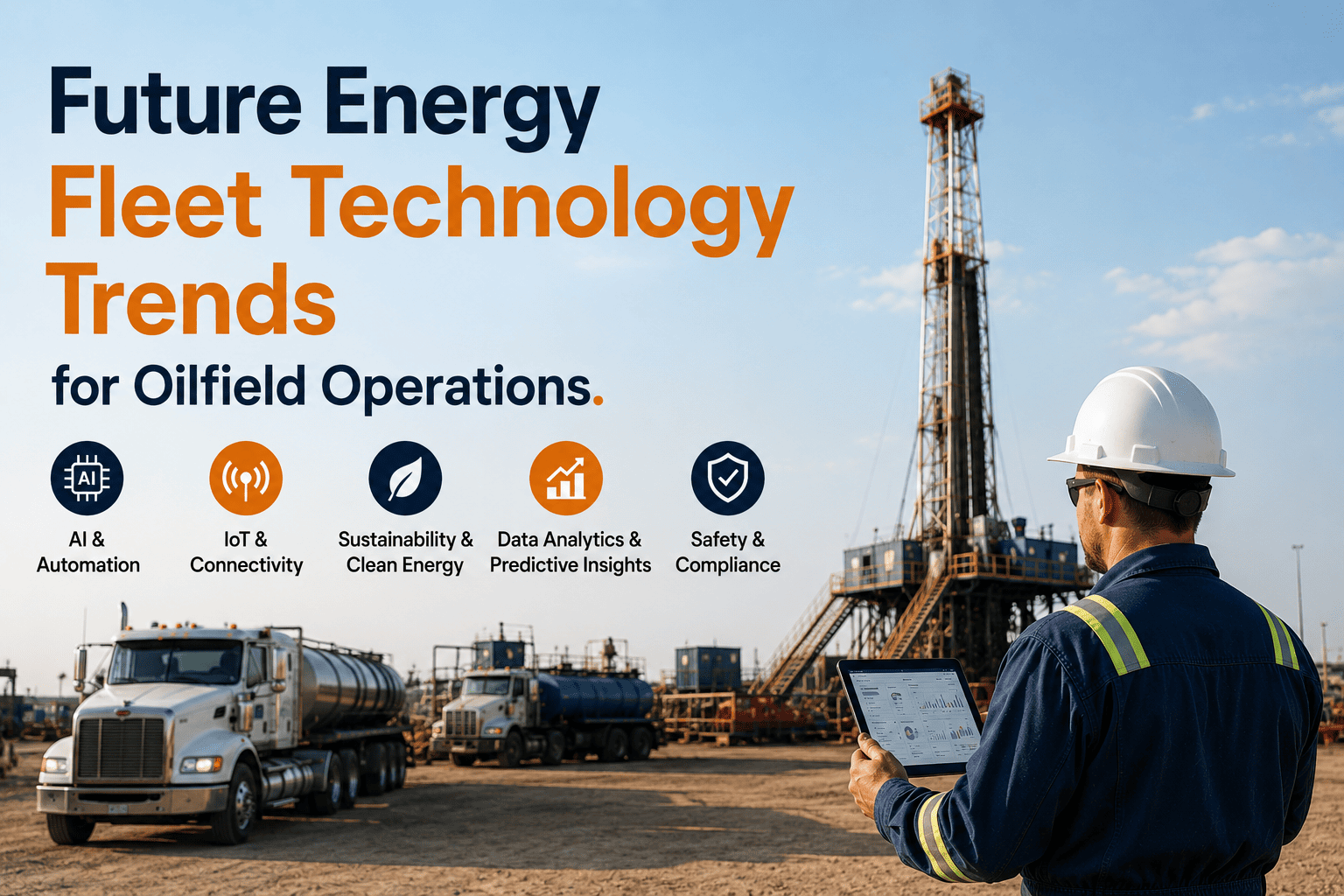 Future Energy
Fleet Technology Trends
for Oilfield Operations.

AI

AI &
Automation

IoT &
Connectivity

Sustainability &
Clean Energy

Data Analytics &
Predictive Insights

Safety &
Compliance